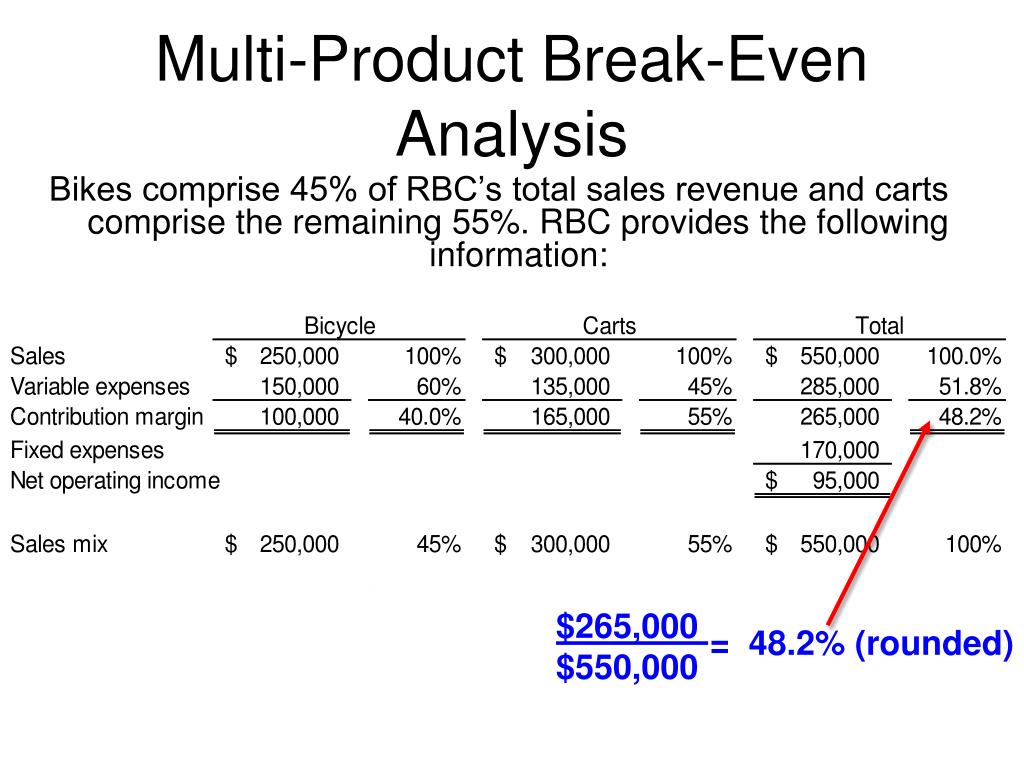 Multi-Product Break-Even Analysis

Bikes comprise 45% of RBC's total sales revenue and carts comprise the remaining 55%. RBC provides the following information:

| | Bicycle | | Carts | | Total | |
|---|---|---|---|---|---|---|
| Sales | $ 250,000 | 100% | $ 300,000 | 100% | $ 550,000 | 100.0% |
| Variable expenses | 150,000 | 60% | 135,000 | 45% | 285,000 | 51.8% |
| Contribution margin | 100,000 | 40.0% | 165,000 | 55% | 265,000 | 48.2% |
| Fixed expenses | | | | | 170,000 | |
| Net operating income | | | | | $ 95,000 | |
| Sales mix | $ 250,000 | 45% | $ 300,000 | 55% | $ 550,000 | 100% |

$\frac{\$265,000}{\$550,000}$ = 48.2% (rounded)